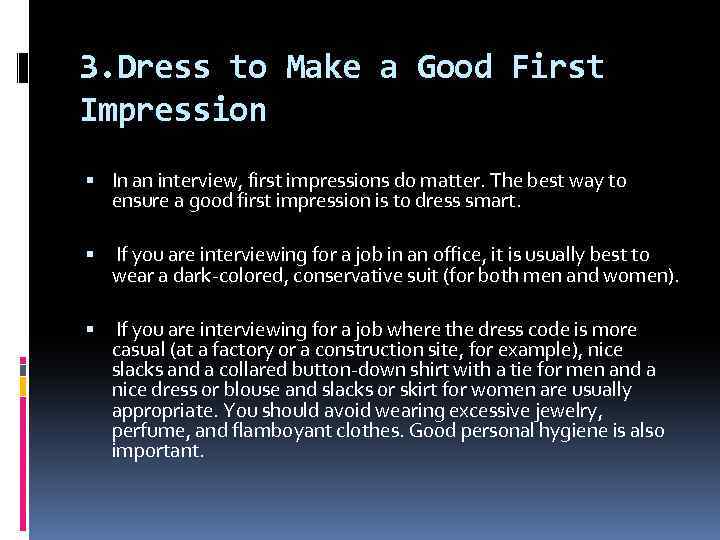 3.Dress to Make a Good First Impression

▪ In an interview, first impressions do matter. The best way to ensure a good first impression is to dress smart.

▪ If you are interviewing for a job in an office, it is usually best to wear a dark-colored, conservative suit (for both men and women).

▪ If you are interviewing for a job where the dress code is more casual (at a factory or a construction site, for example), nice slacks and a collared button-down shirt with a tie for men and a nice dress or blouse and slacks or skirt for women are usually appropriate. You should avoid wearing excessive jewelry, perfume, and flamboyant clothes. Good personal hygiene is also important.